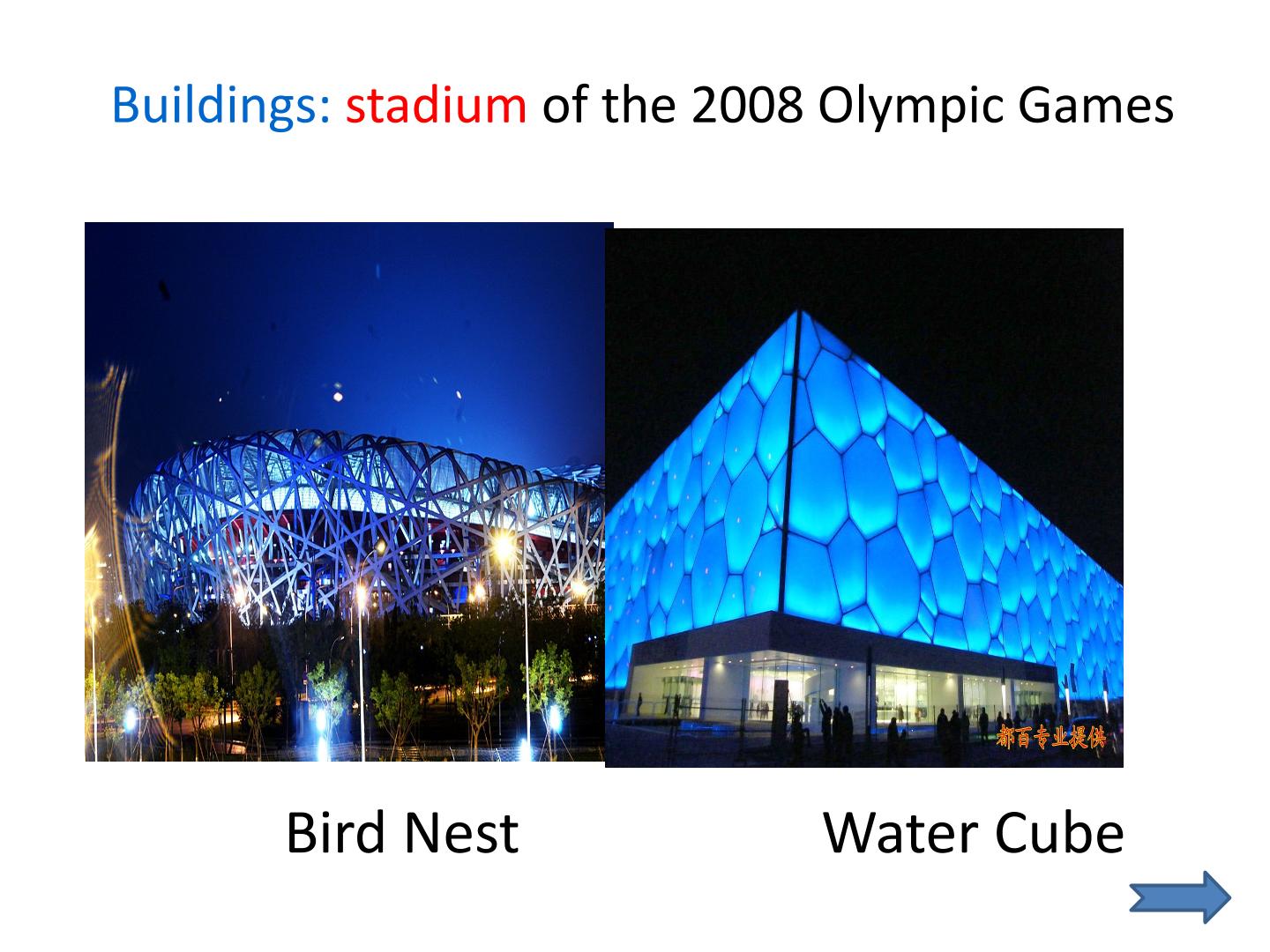 Buildings: stadium of the 2008 Olympic Games

都百专业提供

Bird Nest

Water Cube